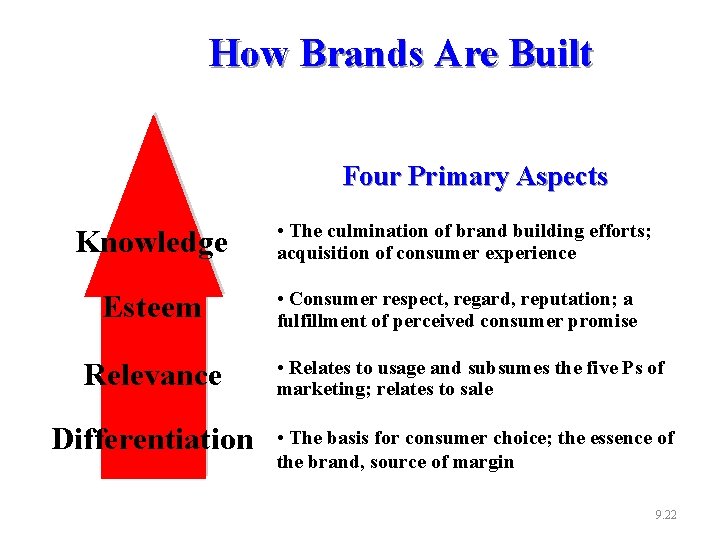 How Brands Are Built

Four Primary Aspects

Knowledge

• The culmination of brand building efforts; acquisition of consumer experience

Esteem

• Consumer respect, regard, reputation; a fulfillment of perceived consumer promise

Relevance

• Relates to usage and subsumes the five Ps of marketing; relates to sale

Differentiation

• The basis for consumer choice; the essence of the brand, source of margin

9.22